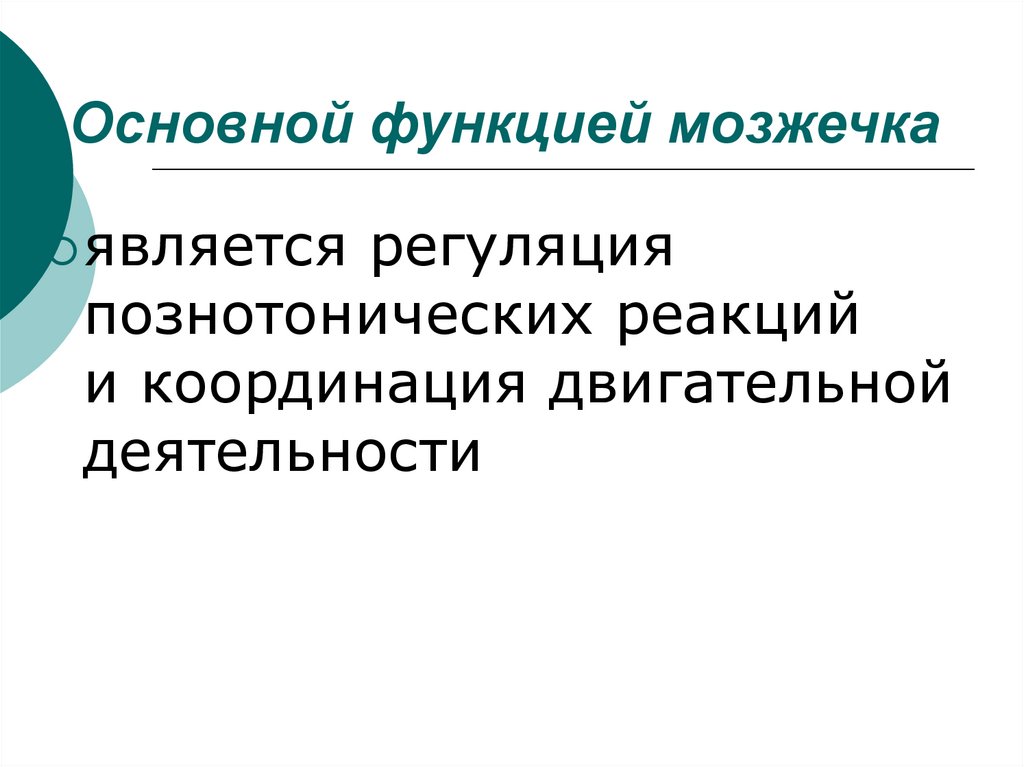 Основной функцией мозжечка

является регуляция познотонических реакций и координация двигательной деятельности